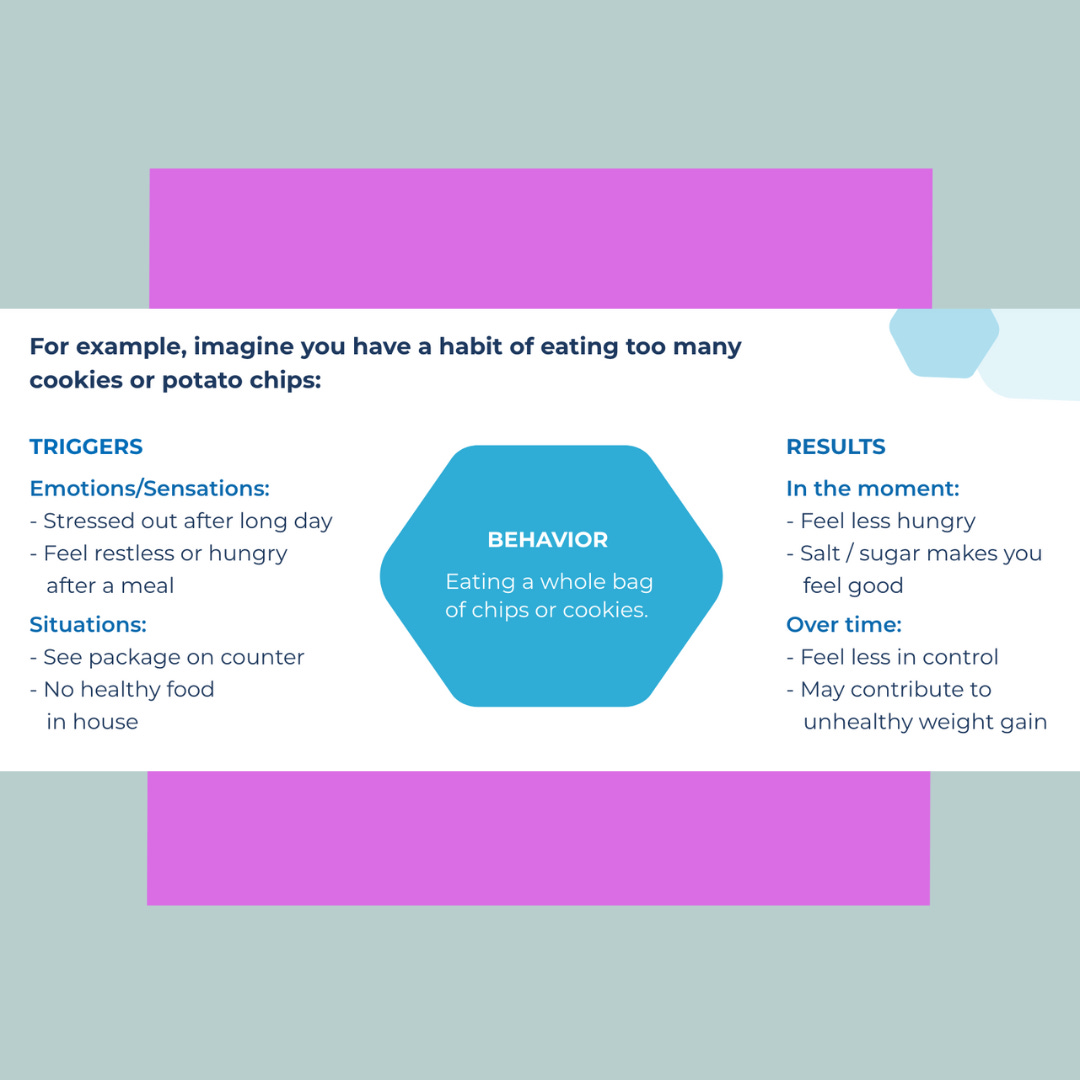 For example, imagine you have a habit of eating too many cookies or potato chips:

TRIGGERS

Emotions/Sensations:

- Stressed out after long day
- Feel restless or hungry after a meal

Situations:

- See package on counter
- No healthy food in house

BEHAVIOR

Eating a whole bag of chips or cookies.

RESULTS

In the moment:

- Feel less hungry
- Salt / sugar makes you feel good

Over time:

- Feel less in control
- May contribute to unhealthy weight gain